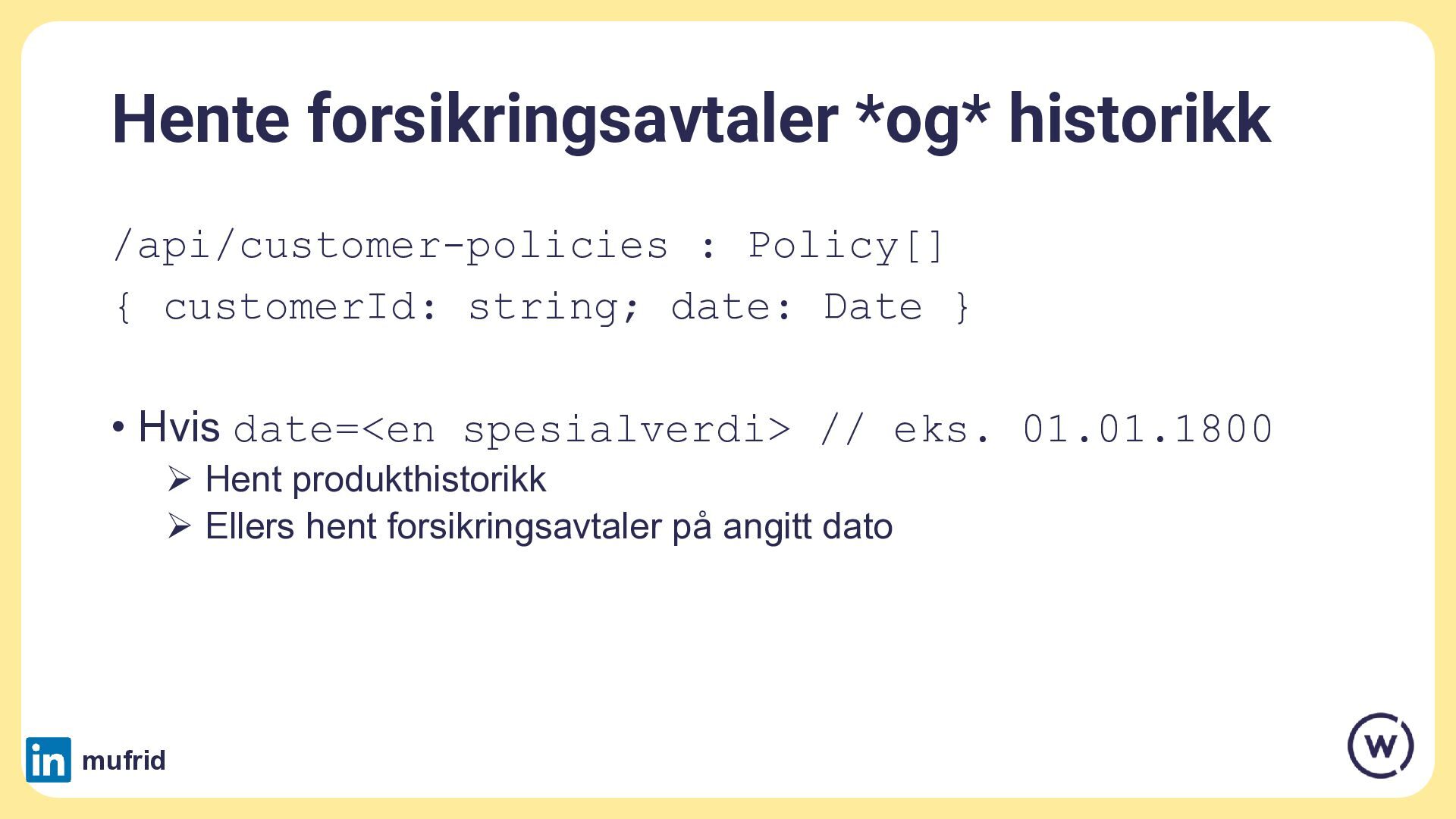 Hente forsikringsavtaler *og* historikk

/api/customer-policies : Policy[]
{ customerId: string; date: Date }

• Hvis date=<en spesialverdi> // eks. 01.01.1800
➢ Hent produkthistorikk
➢ Ellers hent forsikringsavtaler på angitt dato

in mufrid

w